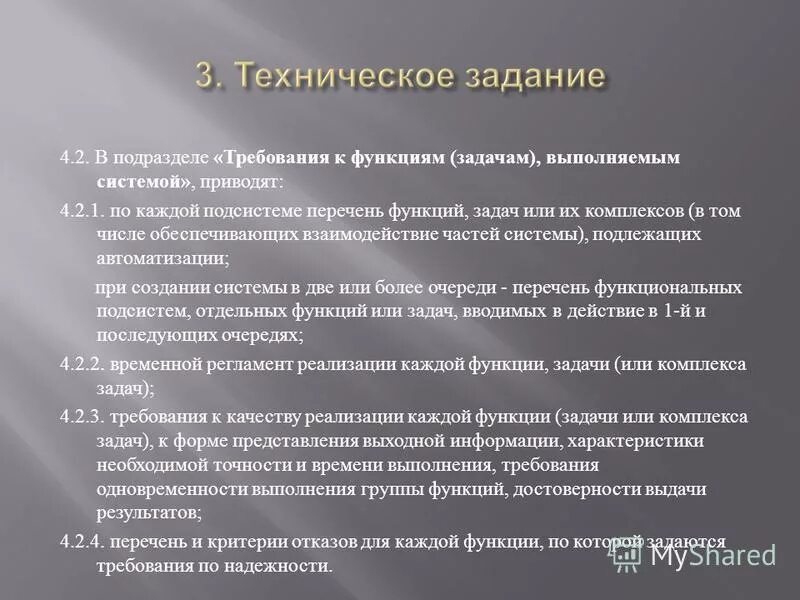 3. Техническое задание

4.2. В подразделе «Требования к функциям (задачам), выполняемым системой», приводят:

4.2.1. по каждой подсистеме перечень функций, задач или их комплексов (в том числе обеспечивающих взаимодействие частей системы), подлежащих автоматизации;

при создании системы в две или более очереди - перечень функциональных подсистем, отдельных функций или задач, вводимых в действие в 1-й и последующих очередях;

4.2.2. временной регламент реализации каждой функции, задачи (или комплекса задач);

4.2.3. требования к качеству реализации каждой функции (задачи или комплекса задач), к форме представления выходной информации, характеристики необходимой точности и времени выполнения, требования одновременности выполнения группы функций, достоверности выдачи результатов;

4.2.4. перечень и критерии отказов для каждой функции, по которой задаются требования по надежности.

MyShared